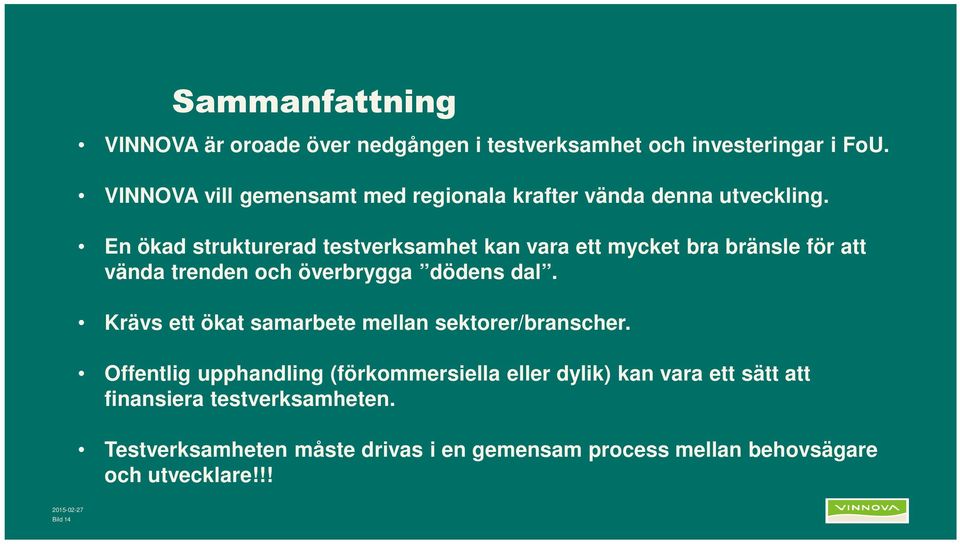 Sammanfattning

• VINNOVA är oroade över nedgången i testverksamhet och investeringar i FoU.

• VINNOVA vill gemensamt med regionala krafter vända denna utveckling.

• En ökad strukturerad testverksamhet kan vara ett mycket bra bränsle för att vända trenden och överbrygga ”dödens dal”.

• Krävs ett ökat samarbete mellan sektorer/branscher.

• Offentlig upphandling (förkommersiella eller dylik) kan vara ett sätt att finansiera testverksamheten.

• Testverksamheten måste drivas i en gemensam process mellan behovsägare och utvecklare!!!

2015-02-27
Bild 14

VINNOVA